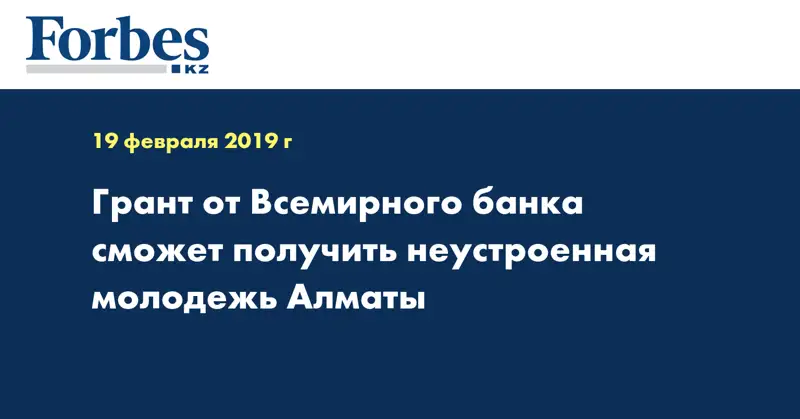 Forbes
KZ

19 февраля 2019 г

Грант от Всемирного банка сможет получить неустроенная молодежь Алматы